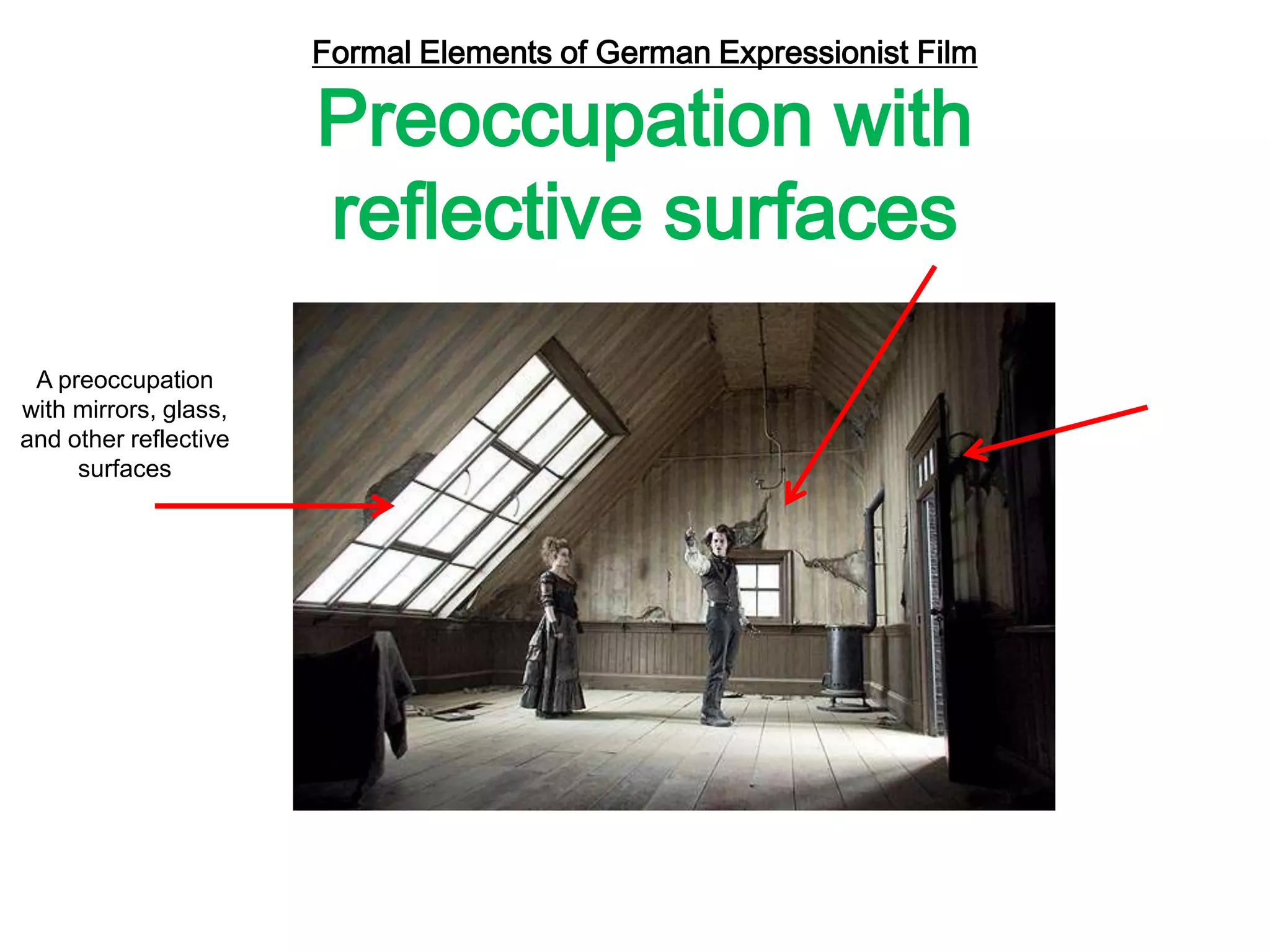 Formal Elements of German Expressionist Film

Preoccupation with reflective surfaces

A preoccupation with mirrors, glass, and other reflective surfaces